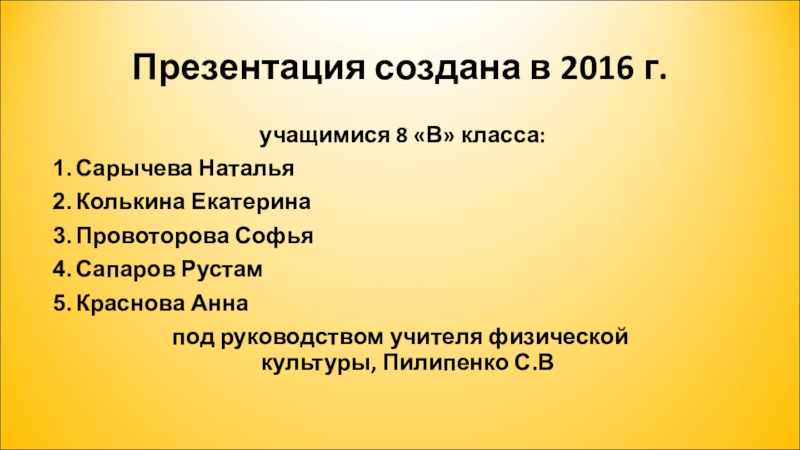 Презентация создана в 2016 г.

учащимися 8 «В» класса:

1. Сарычева Наталья
2. Колькина Екатерина
3. Провоторова Софья
4. Сапаров Рустам
5. Краснова Анна

под руководством учителя физической культуры, Пилипенко С.В